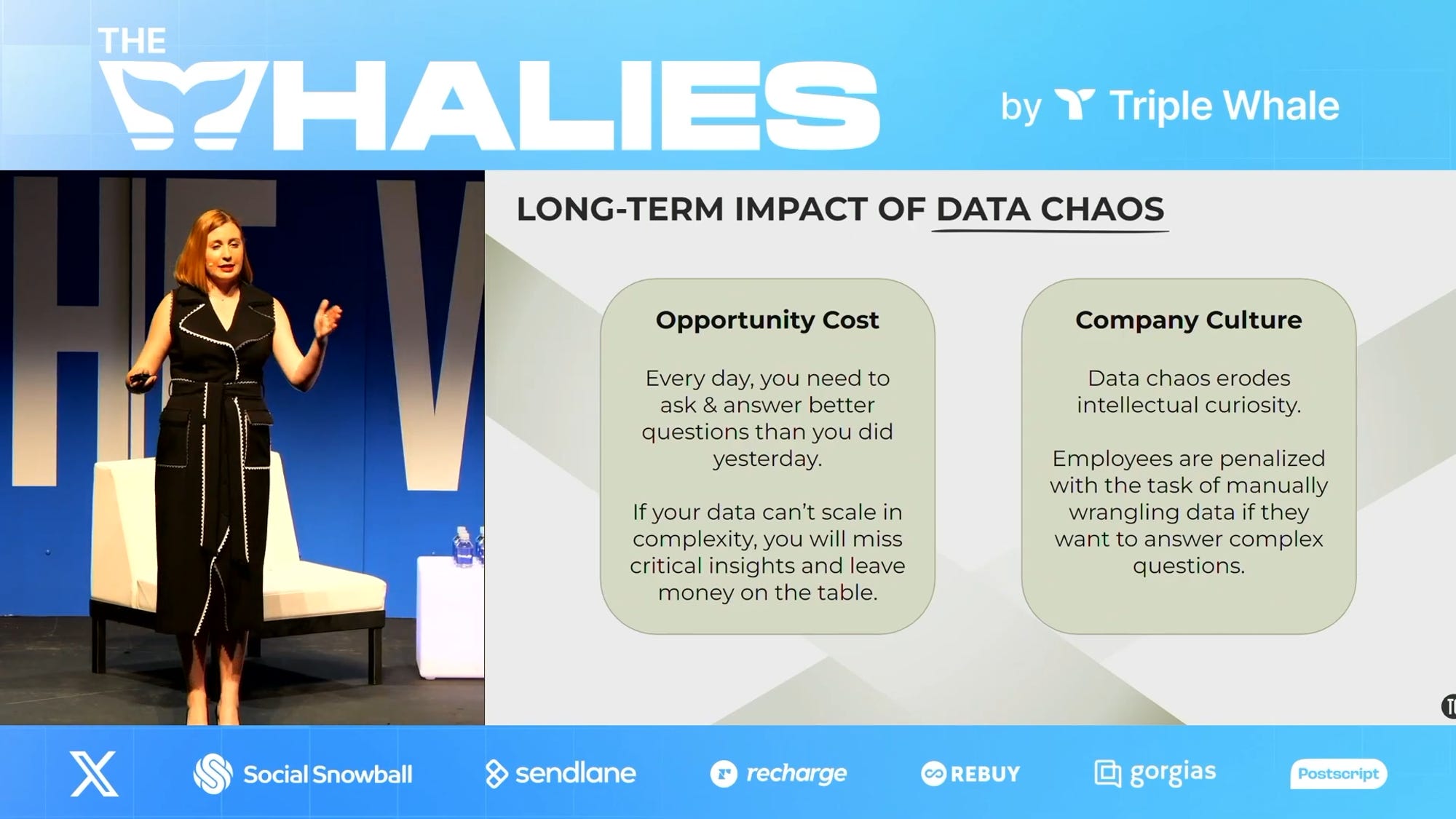 THE WHALIES

by Triple Whale

LONG-TERM IMPACT OF DATA CHAOS

Opportunity Cost

Every day, you need to ask & answer better questions than you did yesterday.

If your data can't scale in complexity, you will miss critical insights and leave money on the table.

Company Culture

Data chaos erodes intellectual curiosity.

Employees are penalized with the task of manually wrangling data if they want to answer complex questions.

X Social Snowball sendlane recharge REBUY gorgias Postscript